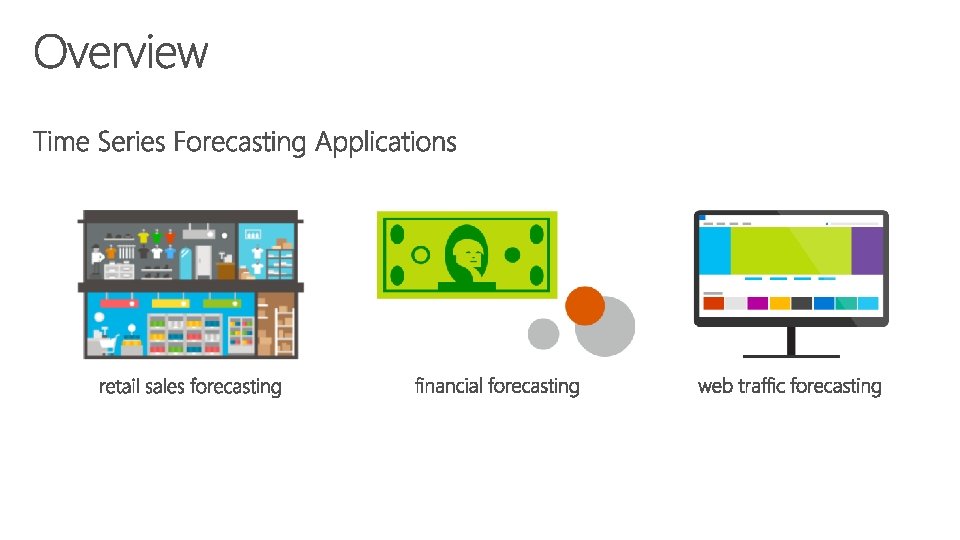 Overview

Time Series Forecasting Applications

retail sales forecasting

financial forecasting

web traffic forecasting